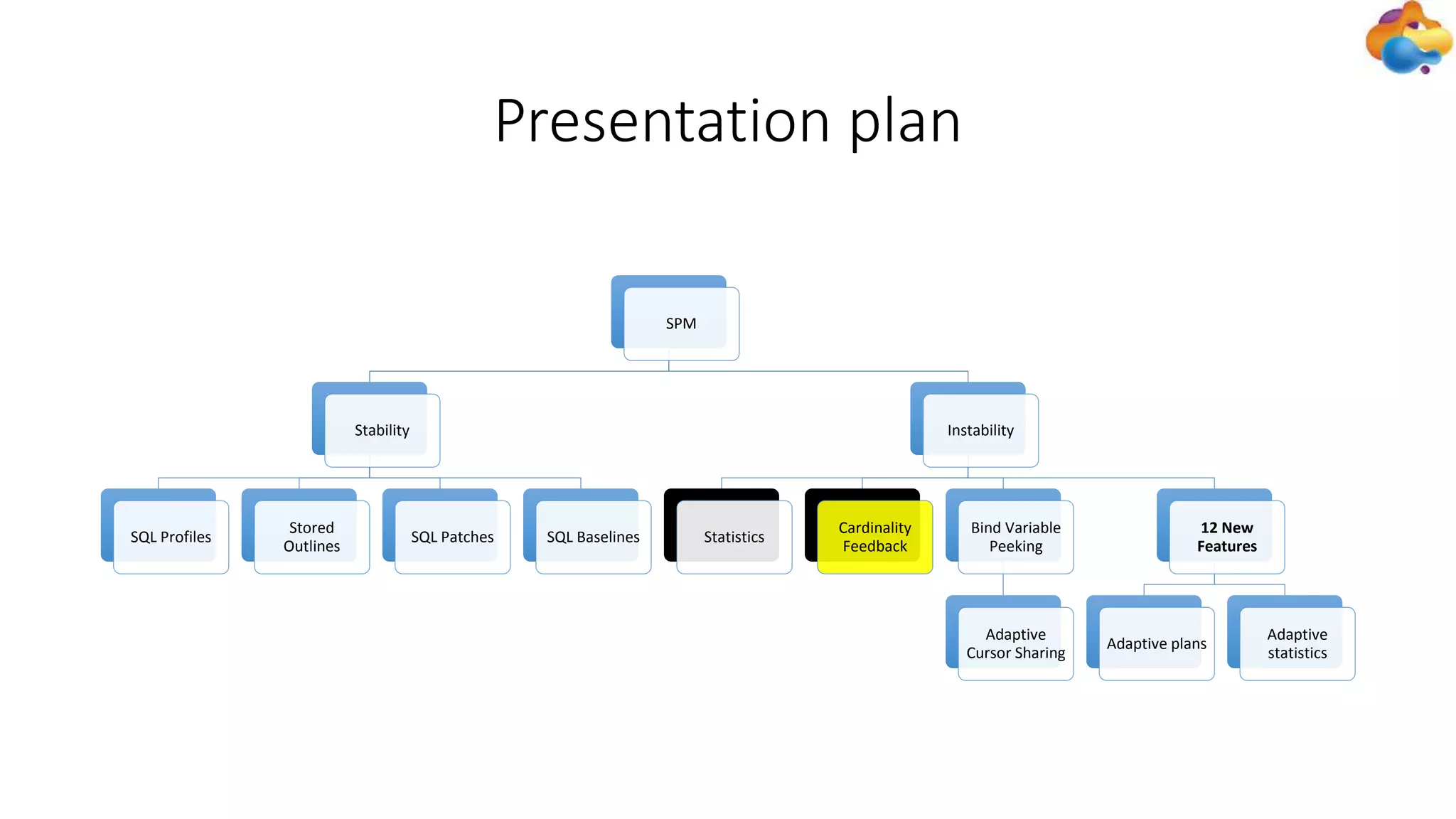 Presentation plan

SPM

Stability

Instability

SQL Profiles

Stored Outlines

SQL Patches

SQL Baselines

Statistics

Cardinality Feedback

Bind Variable Peeking

12 New Features

Adaptive Cursor Sharing

Adaptive plans

Adaptive statistics